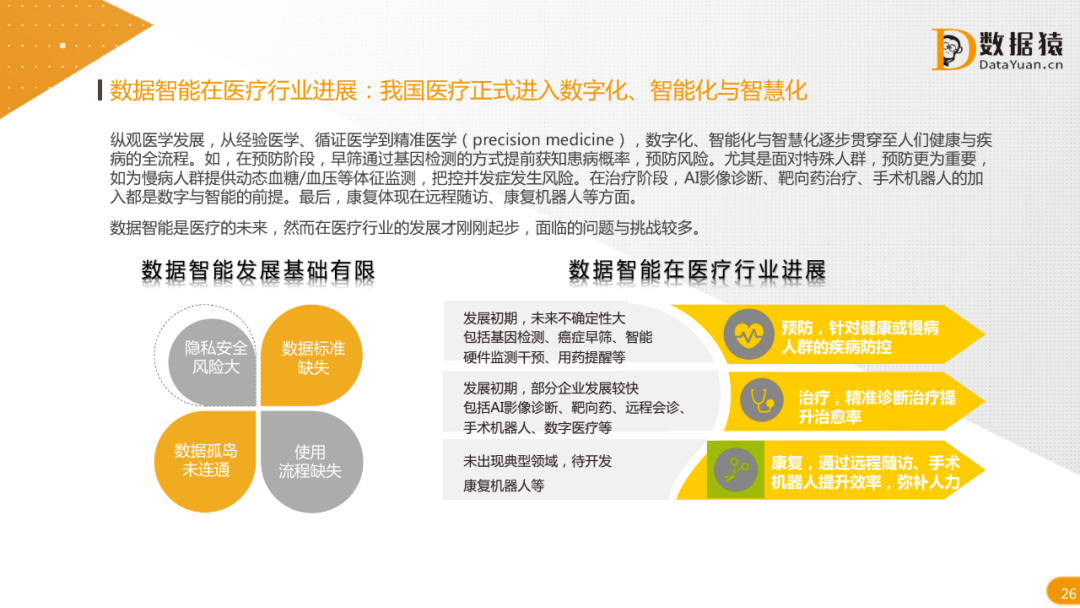 数据猿
DataYuan.cn

数据智能在医疗行业进展：我国医疗正式进入数字化、智能化与智慧化

纵观医学发展，从经验医学、循证医学到精准医学（precision medicine），数字化、智能化与智慧化逐步贯穿至人们健康与疾病的全流程。如，在预防阶段，早筛通过基因检测的方式提前获知患病概率，预防风险。尤其是面对特殊人群，预防更为重要，如为慢病人群提供动态血糖/血压等体征监测，把控并发症发生风险。在治疗阶段，AI影像诊断、靶向药治疗、手术机器人的加入都是数字与智能的前提。最后，康复体现在远程随访、康复机器人等方面。

数据智能是医疗的未来，然而在医疗行业的发展才刚刚起步，面临的问题与挑战较多。

数据智能发展基础有限

隐私安全风险大

数据标准缺失

数据孤岛未连通

使用流程缺失

数据智能在医疗行业进展

发展初期，未来不确定性大
包括基因检测、癌症早筛、智能硬件监测干预、用药提醒等

预防，针对健康或慢病人群的疾病防控

发展初期，部分企业发展较快
包括AI影像诊断、靶向药、远程会诊、手术机器人、数字医疗等

治疗，精准诊断治疗提升治愈率

未出现典型领域，待开发
康复机器人等

康复，通过远程随访、手术机器人提升效率，弥补人力

26